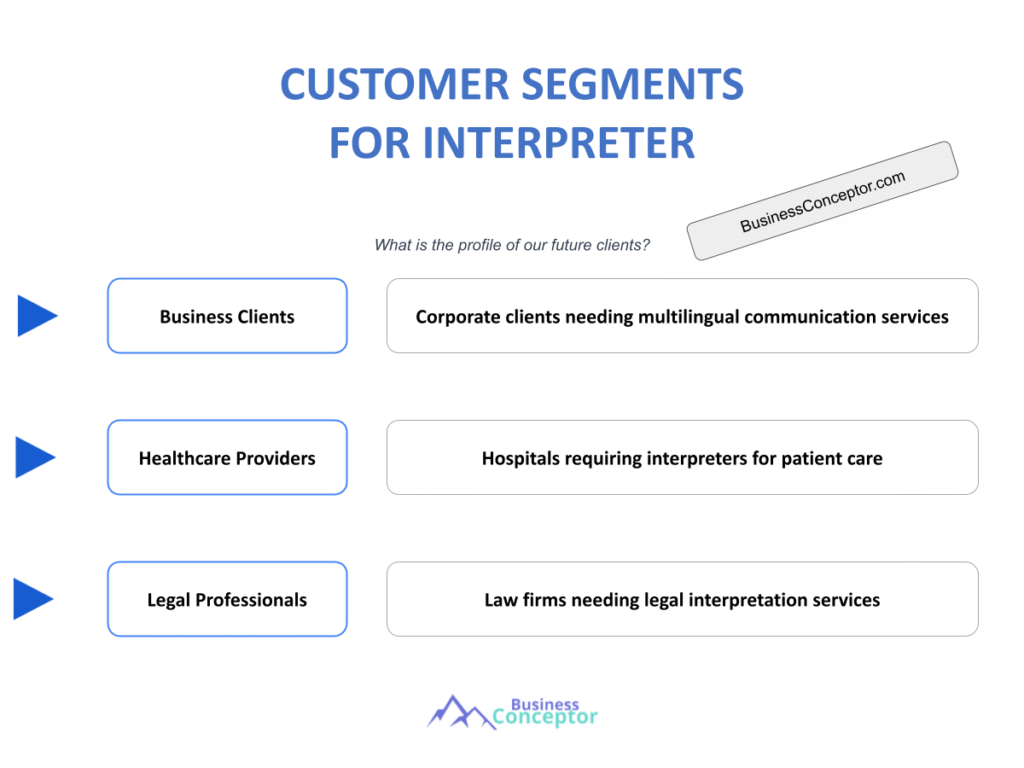 CUSTOMER SEGMENTS FOR INTERPRETER

BusinessConceptor.com

What is the profile of our future clients?

Business Clients

Corporate clients needing multilingual communication services

Healthcare Providers

Hospitals requiring interpreters for patient care

Legal Professionals

Law firms needing legal interpretation services

Business Conceptor